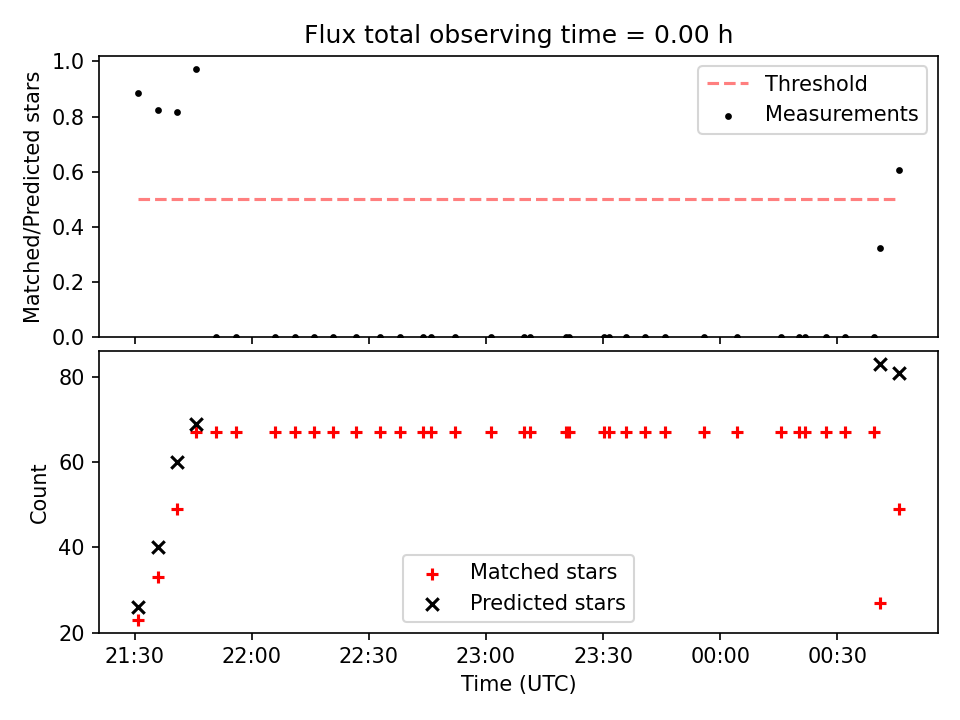 Flux total observing time = 0.00 h

Matched/Predicted stars

1.0
0.8
0.6
0.4
0.2
0.0

Threshold
Measurements

Count

80
60
40
20

Matched stars
Predicted stars

21:30
22:00
22:30
23:00
23:30
00:00
00:30

Time (UTC)